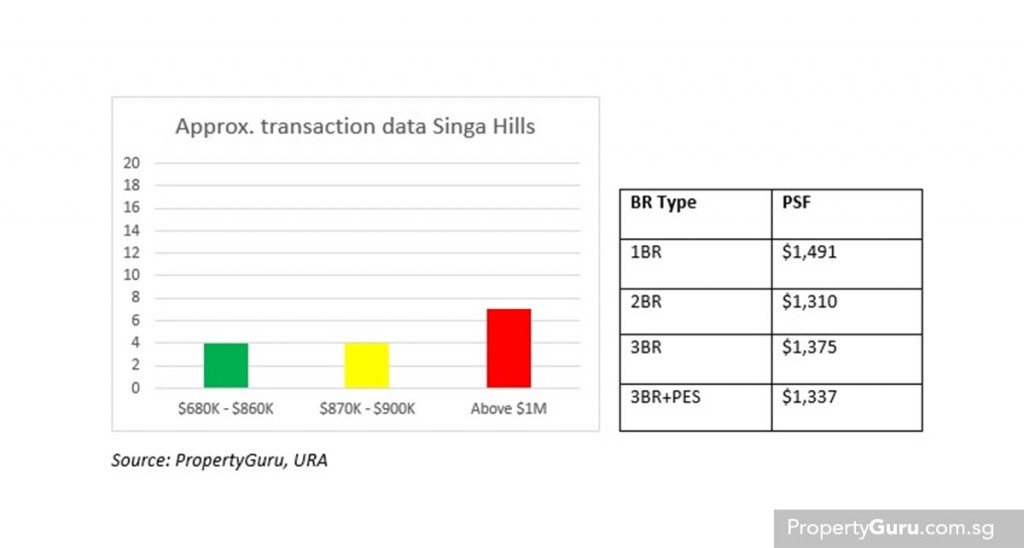 Approx. transaction data Singa Hills

20
18
16
14
12
10
8
6
4
2
0

\$680K - \$860K
\$870K - \$900K
Above \$1M

| BR Type | PSF |
|---|---|
| 1BR | \$1,491 |
| 2BR | \$1,310 |
| 3BR | \$1,375 |
| 3BR+PES | \$1,337 |

Source: PropertyGuru, URA

PropertyGuru.com.sg